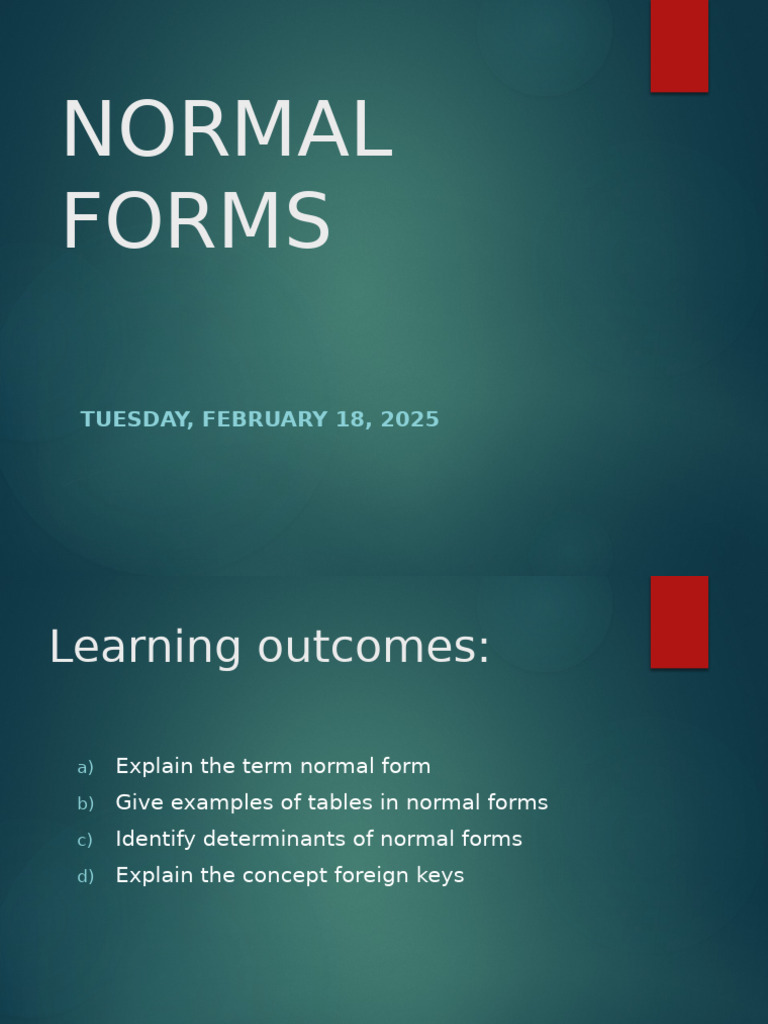 NORMAL FORMS

TUESDAY, FEBRUARY 18, 2025

Learning outcomes:

a) Explain the term normal form
b) Give examples of tables in normal forms
c) Identify determinants of normal forms
d) Explain the concept foreign keys